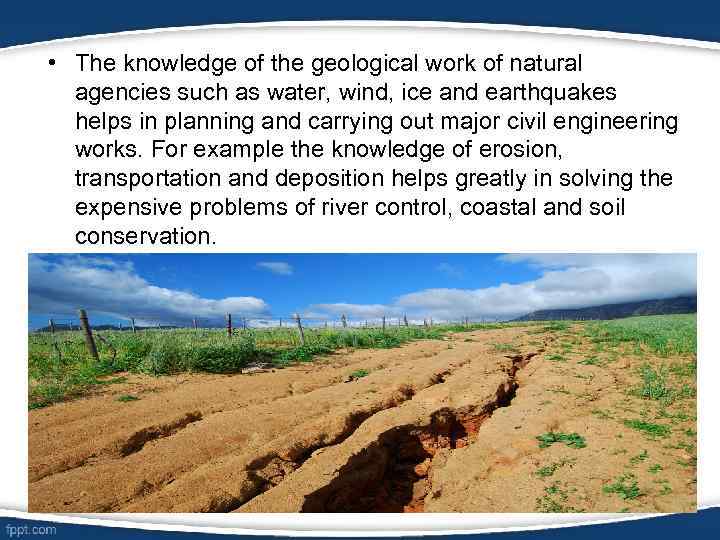 • The knowledge of the geological work of natural agencies such as water, wind, ice and earthquakes helps in planning and carrying out major civil engineering works. For example the knowledge of erosion, transportation and deposition helps greatly in solving the expensive problems of river control, coastal and soil conservation.

fppt.com